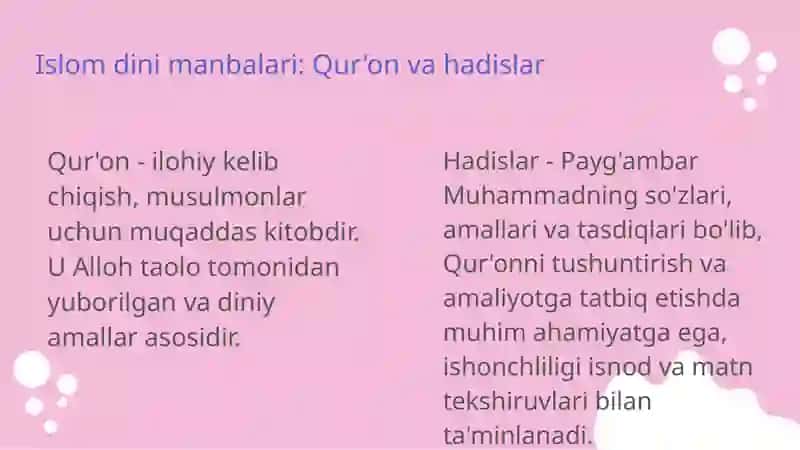 Islom dini manbalari: Qur'on va hadislar

Qur'on - ilohiy kelib chiqish, musulmonlar uchun muqaddas kitobdir. U Alloh taolo tomonidan yuborilgan va diniy amallar asosidir.

Hadislar - Payg'ambar Muhammadning so'zlari, amallari va tasdiqlari bo'lib, Qur'onni tushuntirish va amaliyotga tatbiq etishda muhim ahamiyatga ega, ishonchliligi isnod va matn tekshiruvlari bilan ta'minlanadi.